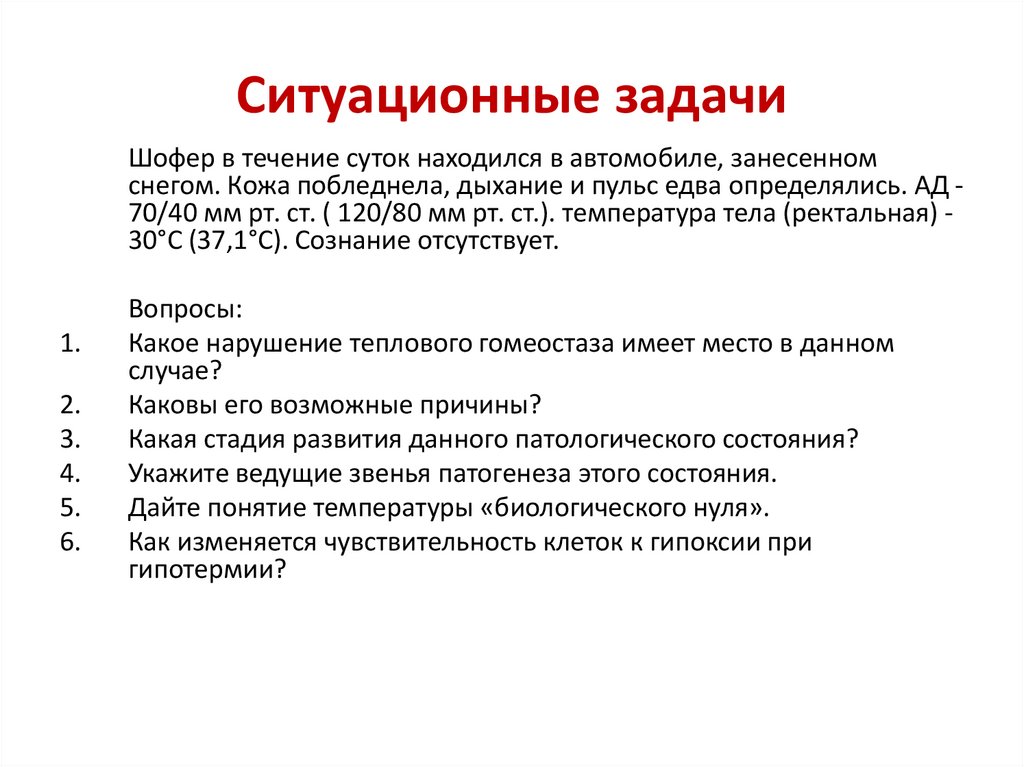 Ситуационные задачи

Шофер в течение суток находился в автомобиле, занесенном снегом. Кожа побледнела, дыхание и пульс едва определялись. АД - 70/40 мм рт. ст. ( 120/80 мм рт. ст.). температура тела (ректальная) - 30°С (37,1°С). Сознание отсутствует.

Вопросы:
1. Какое нарушение теплового гомеостаза имеет место в данном случае?
2. Каковы его возможные причины?
3. Какая стадия развития данного патологического состояния?
4. Укажите ведущие звенья патогенеза этого состояния.
5. Дайте понятие температуры «биологического нуля».
6. Как изменяется чувствительность клеток к гипоксии при гипотермии?